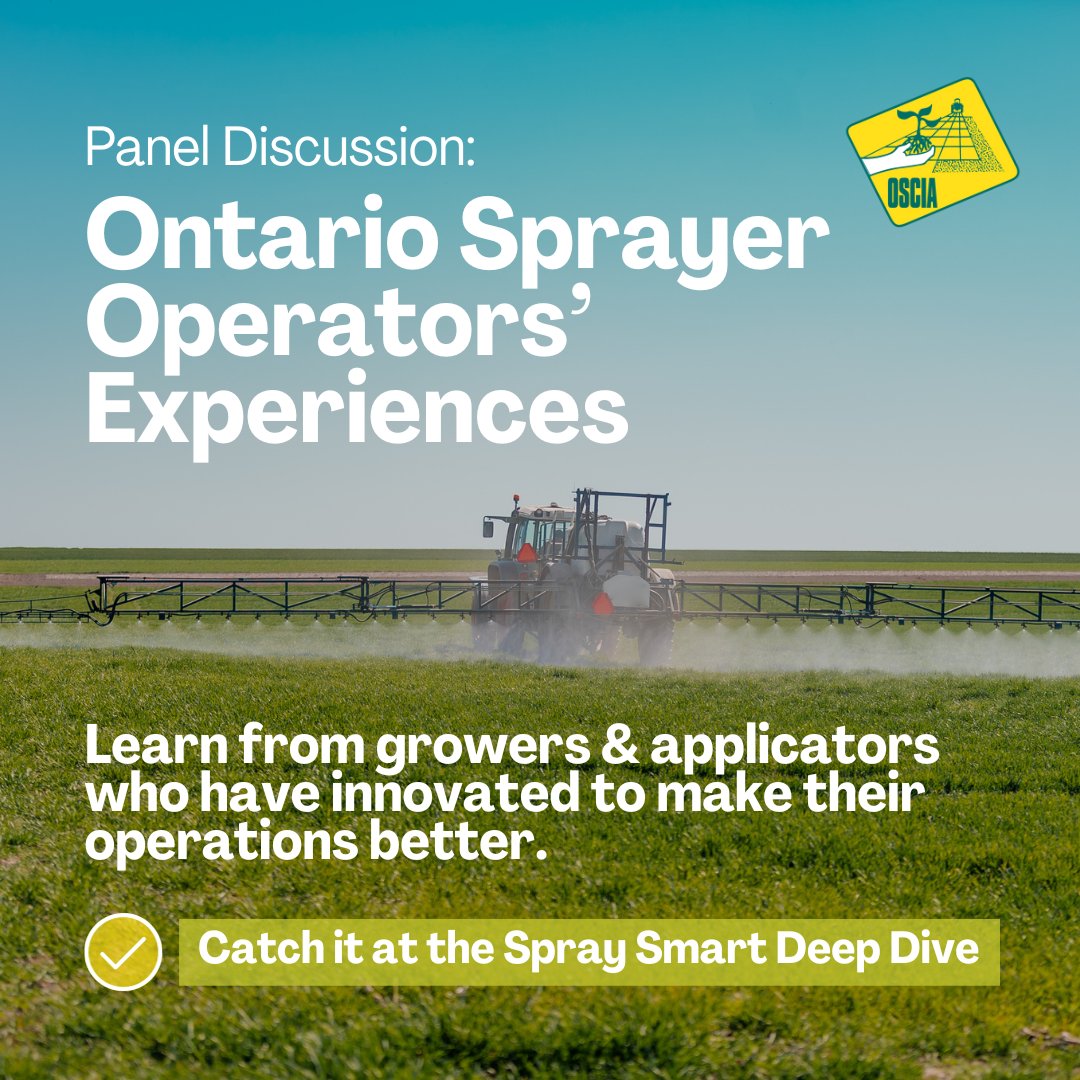 Panel Discussion:

Ontario Sprayer Operators' Experiences

OSCIA

Learn from growers & applicators who have innovated to make their operations better.

Catch it at the Spray Smart Deep Dive